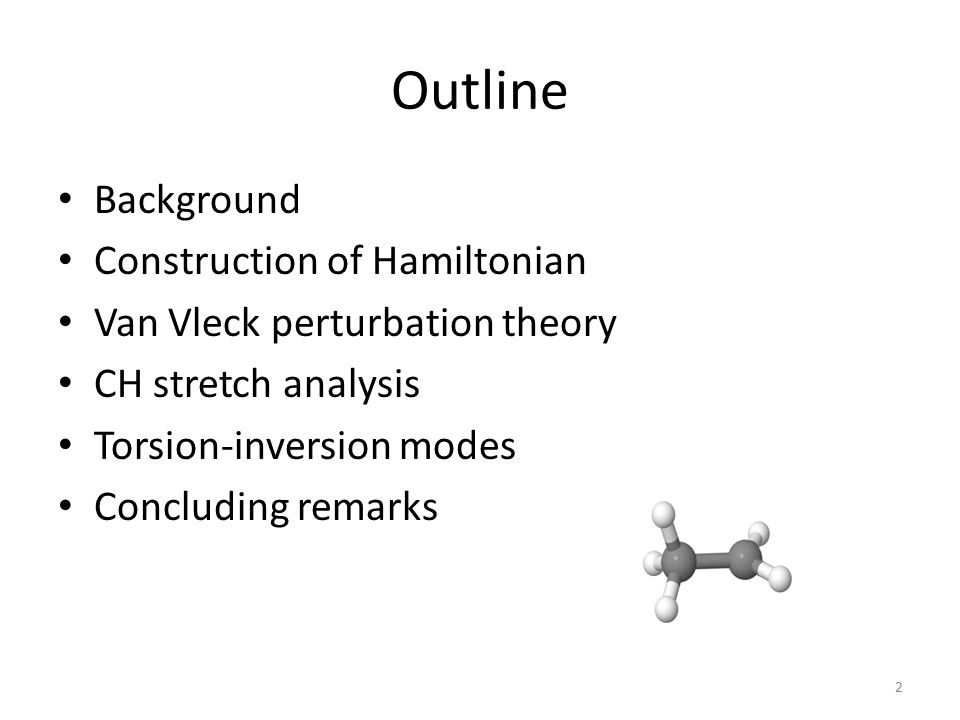 Outline

• Background
• Construction of Hamiltonian
• Van Vleck perturbation theory
• CH stretch analysis
• Torsion-inversion modes
• Concluding remarks

2